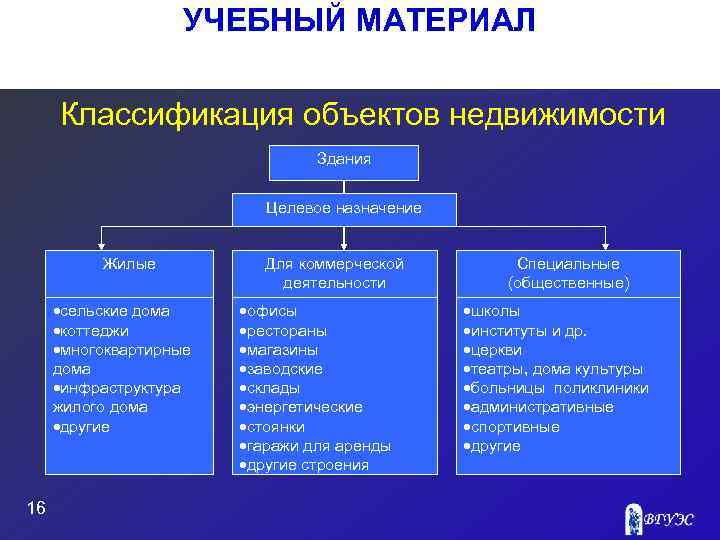 УЧЕБНЫЙ МАТЕРИАЛ

Классификация объектов недвижимости

Здания

Целевое назначение

Жилые

•сельские дома
•коттеджи
•многоквартирные дома
•инфраструктура жилого дома
•другие

Для коммерческой деятельности

•офисы
•рестораны
•магазины
•заводские
•склады
•энергетические
•стоянки
•гаражи для аренды
•другие строения

Специальные (общественные)

•школы
•институты и др.
•церкви
•театры, дома культуры
•больницы поликлиники
•административные
•спортивные
•другие

16

ВГУЭС